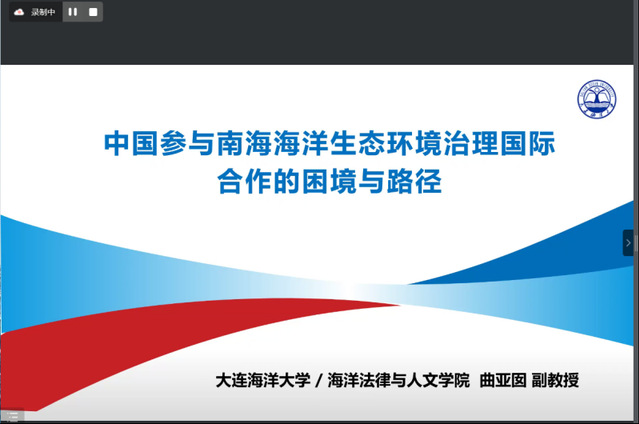 录制中

中国参与南海海洋生态环境治理国际合作的困境与路径

大连海洋大学 / 海洋法律与人文学院 曲亚囡 副教授